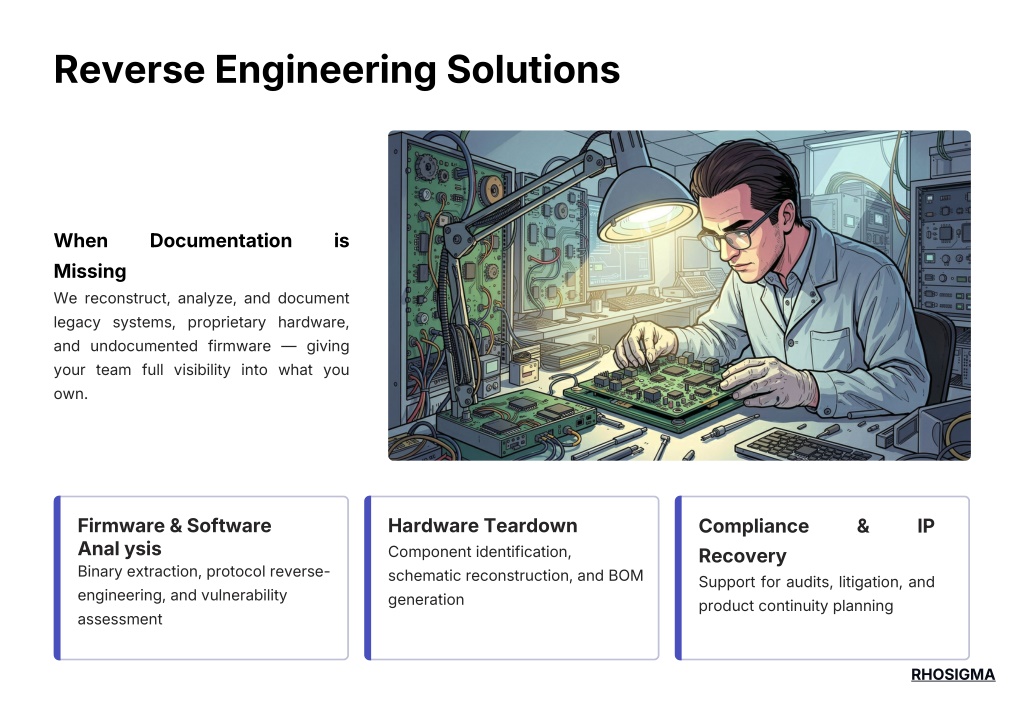 Reverse Engineering Solutions

When Documentation is Missing

We reconstruct, analyze, and document legacy systems, proprietary hardware, and undocumented firmware — giving your team full visibility into what you own.

Firmware & Software Anal ysis

Binary extraction, protocol reverse-engineering, and vulnerability assessment

Hardware Teardown

Component identification, schematic reconstruction, and BOM generation

Compliance & IP Recovery

Support for audits, litigation, and product continuity planning

RHOSIGMA